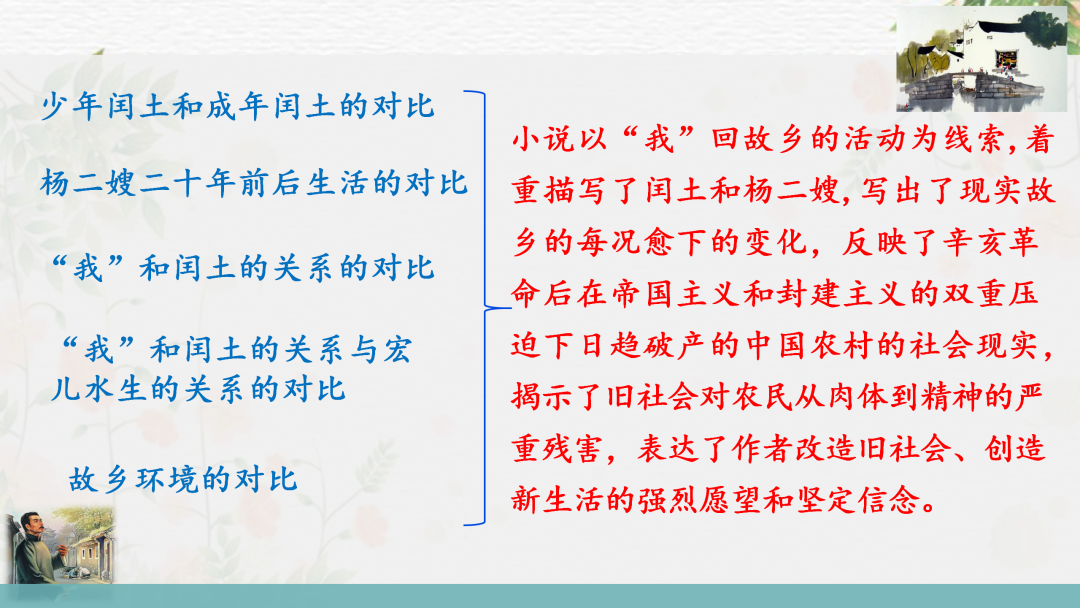 少年闰土和成年闰土的对比

杨二嫂二十年前后生活的对比

“我”和闰土的关系的对比

“我”和闰土的关系与宏儿水生的关系的对比

故乡环境的对比

小说以“我”回故乡的活动为线索,着重描写了闰土和杨二嫂,写出了现实故乡的每况愈下的变化，反映了辛亥革命后在帝国主义和封建主义的双重压迫下日趋破产的中国农村的社会现实，揭示了旧社会对农民从肉体到精神的严重残害，表达了作者改造旧社会、创造新生活的强烈愿望和坚定信念。